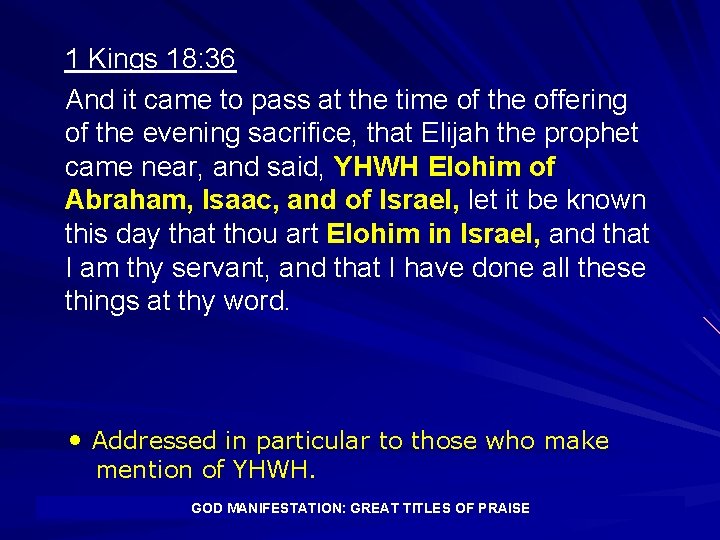 1 Kings 18:36

And it came to pass at the time of the offering of the evening sacrifice, that Elijah the prophet came near, and said, YHWH Elohim of Abraham, Isaac, and of Israel, let it be known this day that thou art Elohim in Israel, and that I am thy servant, and that I have done all these things at thy word.

• Addressed in particular to those who make mention of YHWH.

GOD MANIFESTATION: GREAT TITLES OF PRAISE